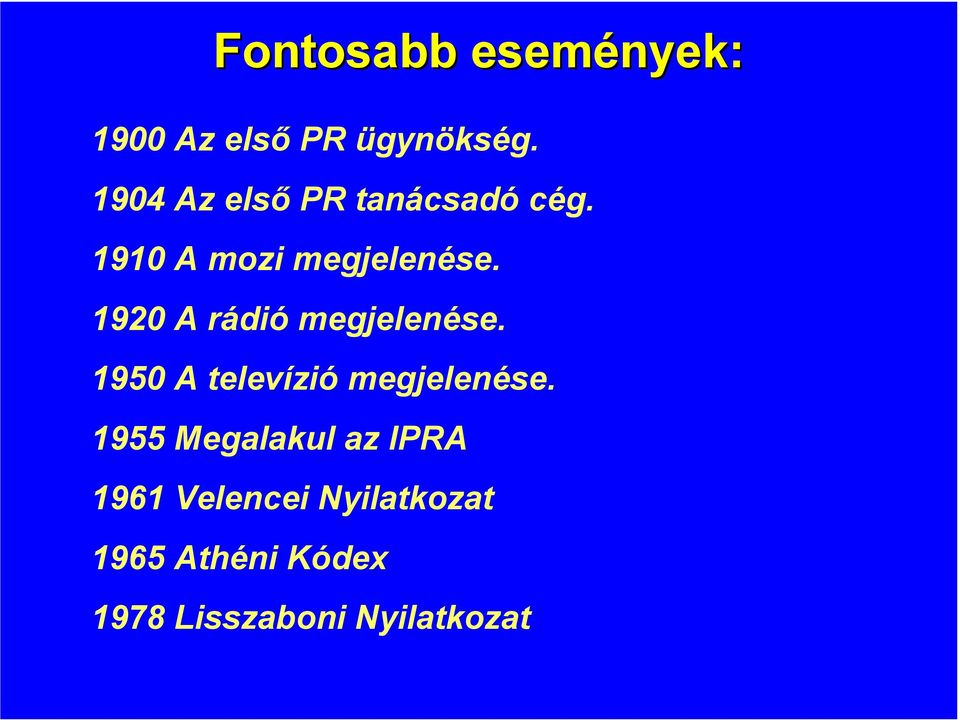 Fontosabb események:

1900 Az első PR ügynökség.

1904 Az első PR tanácsadó cég.

1910 A mozi megjelenése.

1920 A rádió megjelenése.

1950 A televízió megjelenése.

1955 Megalakul az IPRA

1961 Velencei Nyilatkozat

1965 Athéni Kódex

1978 Lisszaboni Nyilatkozat